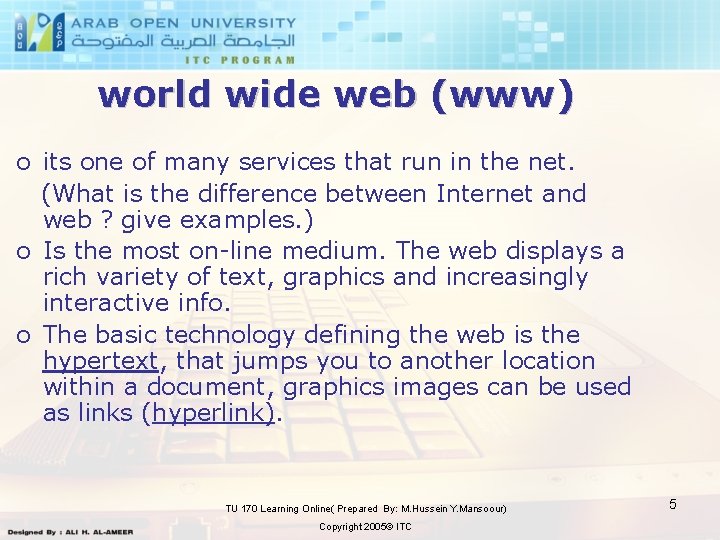 ARAB OPEN UNIVERSITY
الجامعة العربية المفتوحة
ITC PROGRAM

world wide web (www)

o its one of many services that run in the net.
(What is the difference between Internet and web ? give examples.)

o Is the most on-line medium. The web displays a rich variety of text, graphics and increasingly interactive info.

o The basic technology defining the web is the hypertext, that jumps you to another location within a document, graphics images can be used as links (hyperlink).

TU 170 Learning Online( Prepared By: M.Hussein Y.Mansoour)
5
Designed By : ALI H. AL-AMEER
Copyright 2005© ITC